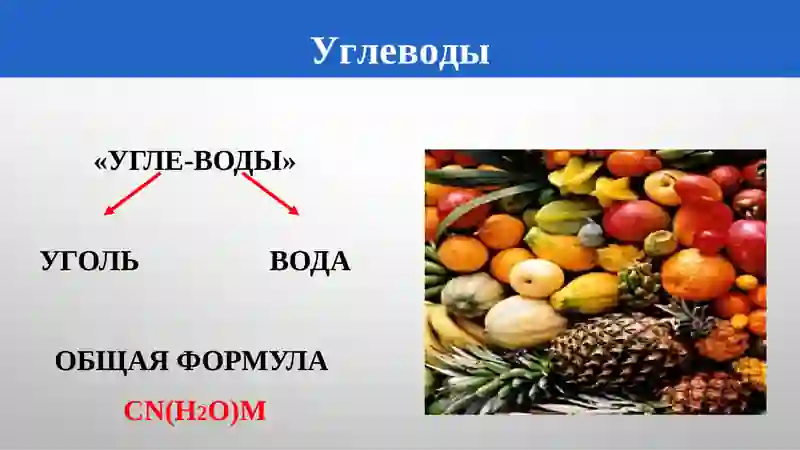 Углеводы

«УГЛЕ-ВОДЫ»

УГОЛЬ

ВОДА

ОБЩАЯ ФОРМУЛА

$CN(H_2O)M$